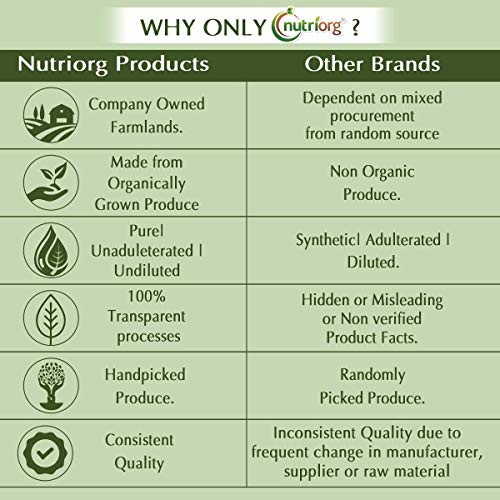 WHY ONLY nutriorg ?

| Nutriorg Products | Other Brands |
|---|---|
| Company Owned Farmlands. | Dependent on mixed procurement from random source |
| Made from Organically Grown Produce | Non Organic Produce. |
| Pure\| Unaduleterated \| Undiluted | Synthetic\| Adulterated \| Diluted. |
| 100% Transparent processes | Hidden or Misleading or Non verified Product Facts. |
| Handpicked Produce. | Randomly Picked Produce. |
| Consistent Quality | Inconsistent Quality due to frequent change in manufacturer, supplier or raw material |